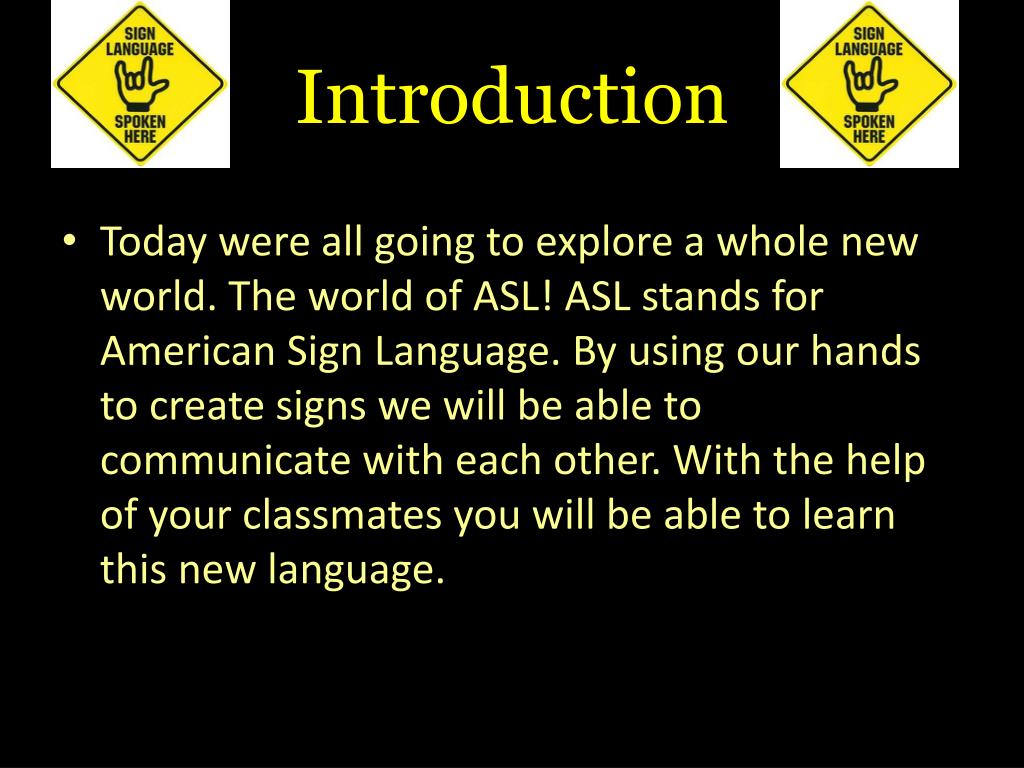 SIGN LANGUAGE SPOKEN HERE

Introduction

SIGN LANGUAGE SPOKEN HERE

• Today were all going to explore a whole new world. The world of ASL! ASL stands for American Sign Language. By using our hands to create signs we will be able to communicate with each other. With the help of your classmates you will be able to learn this new language.